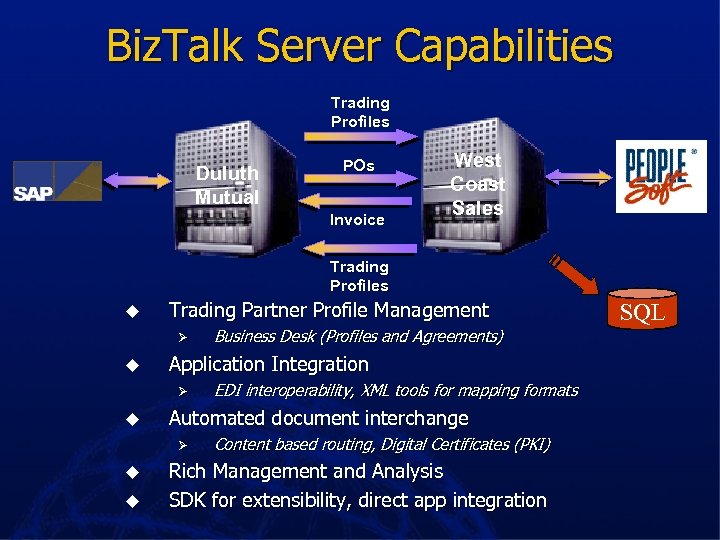 BizTalk Server Capabilities

SAP

Duluth Mutual

Trading Profiles

POs

Invoice

Trading Profiles

West Coast Sales

PEOPLE Soft

SQL

◆ Trading Partner Profile Management
➢ Business Desk (Profiles and Agreements)
◆ Application Integration
➢ EDI interoperability, XML tools for mapping formats
◆ Automated document interchange
➢ Content based routing, Digital Certificates (PKI)
◆ Rich Management and Analysis
◆ SDK for extensibility, direct app integration